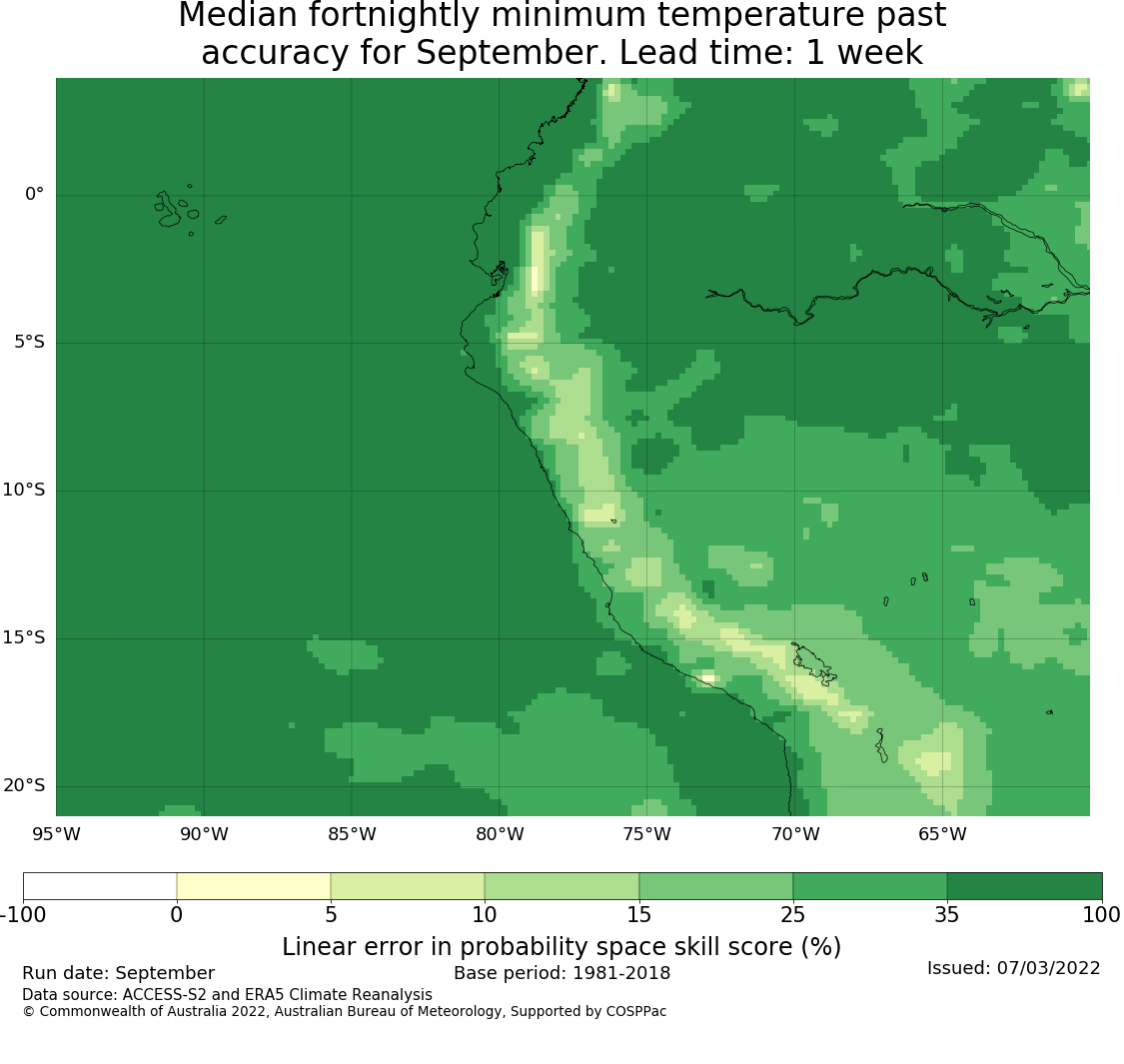 Median fortnightly minimum temperature past accuracy for September. Lead time: 1 week

0°
5°S
10°S
15°S
20°S
95°W
90°W
85°W
80°W
75°W
70°W
65°W

-100
0
5
10
15
25
35
100

Linear error in probability space skill score (%)

Run date: September
Base period: 1981-2018
Issued: 07/03/2022
Data source: ACCESS-S2 and ERA5 Climate Reanalysis
© Commonwealth of Australia 2022, Australian Bureau of Meteorology, Supported by COSPPac